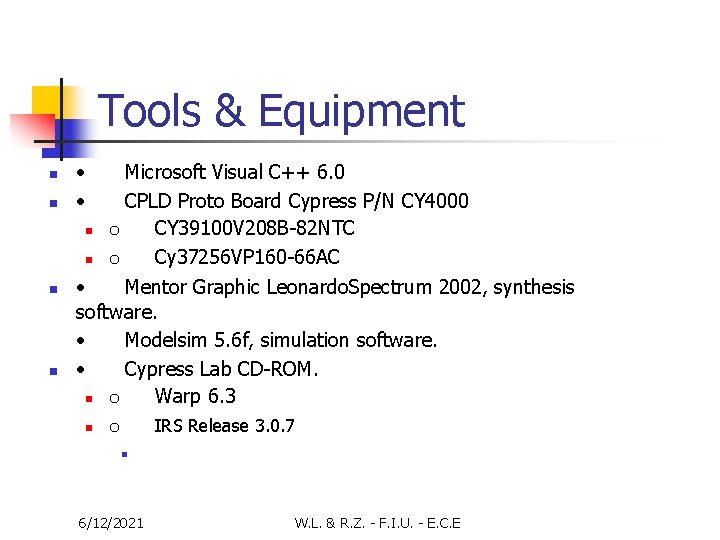 Tools & Equipment

- • Microsoft Visual C++ 6.0
- • CPLD Proto Board Cypress P/N CY4000
  - o CY39100V208B-82NTC
  - o Cy37256VP160-66AC
- • Mentor Graphic LeonardoSpectrum 2002, synthesis software.
  • Modelsim 5.6f, simulation software.
- • Cypress Lab CD-ROM.
  - o Warp 6.3
  - o IRS Release 3.0.7

6/12/2021 W.L. & R.Z. - F.I.U. - E.C.E